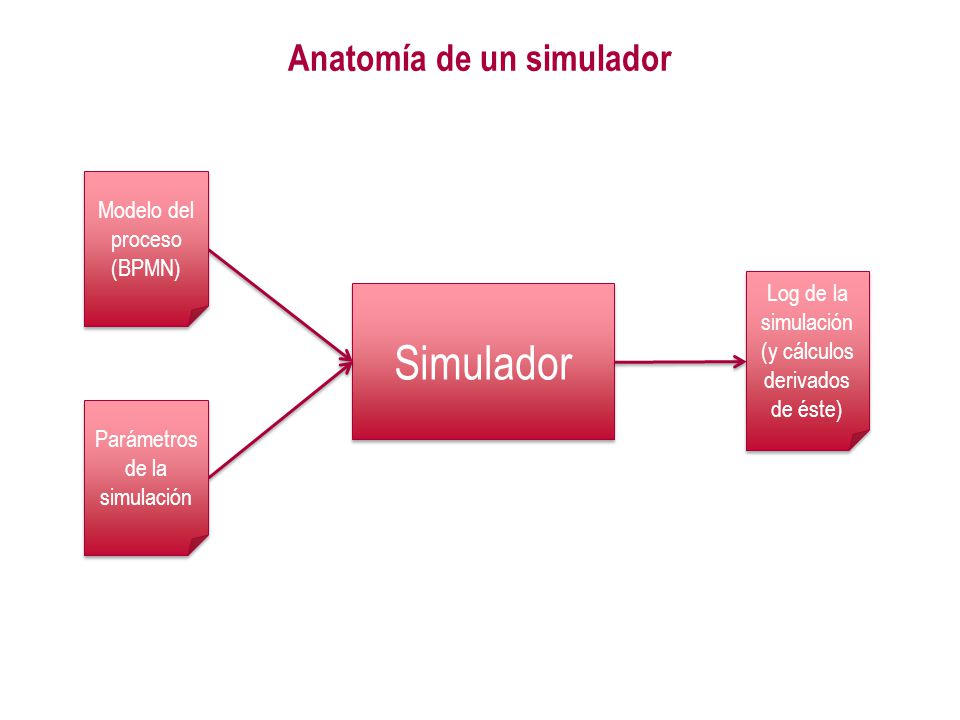 Anatomía de un simulador

Modelo del proceso (BPMN)

Parámetros de la simulación

Simulador

Log de la simulación (y cálculos derivados de éste)